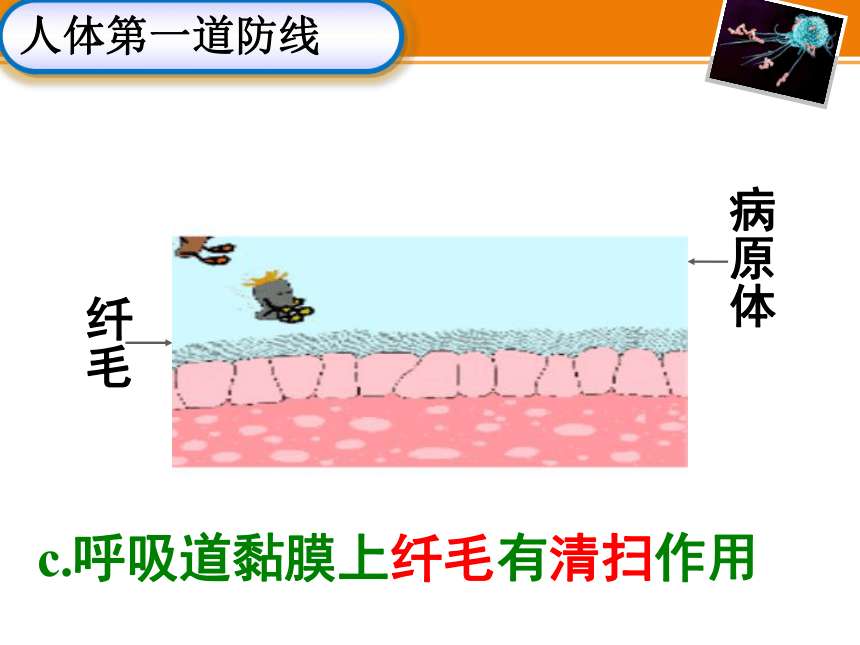 人体第一道防线

纤毛

病原体

c.呼吸道黏膜上纤毛有清扫作用